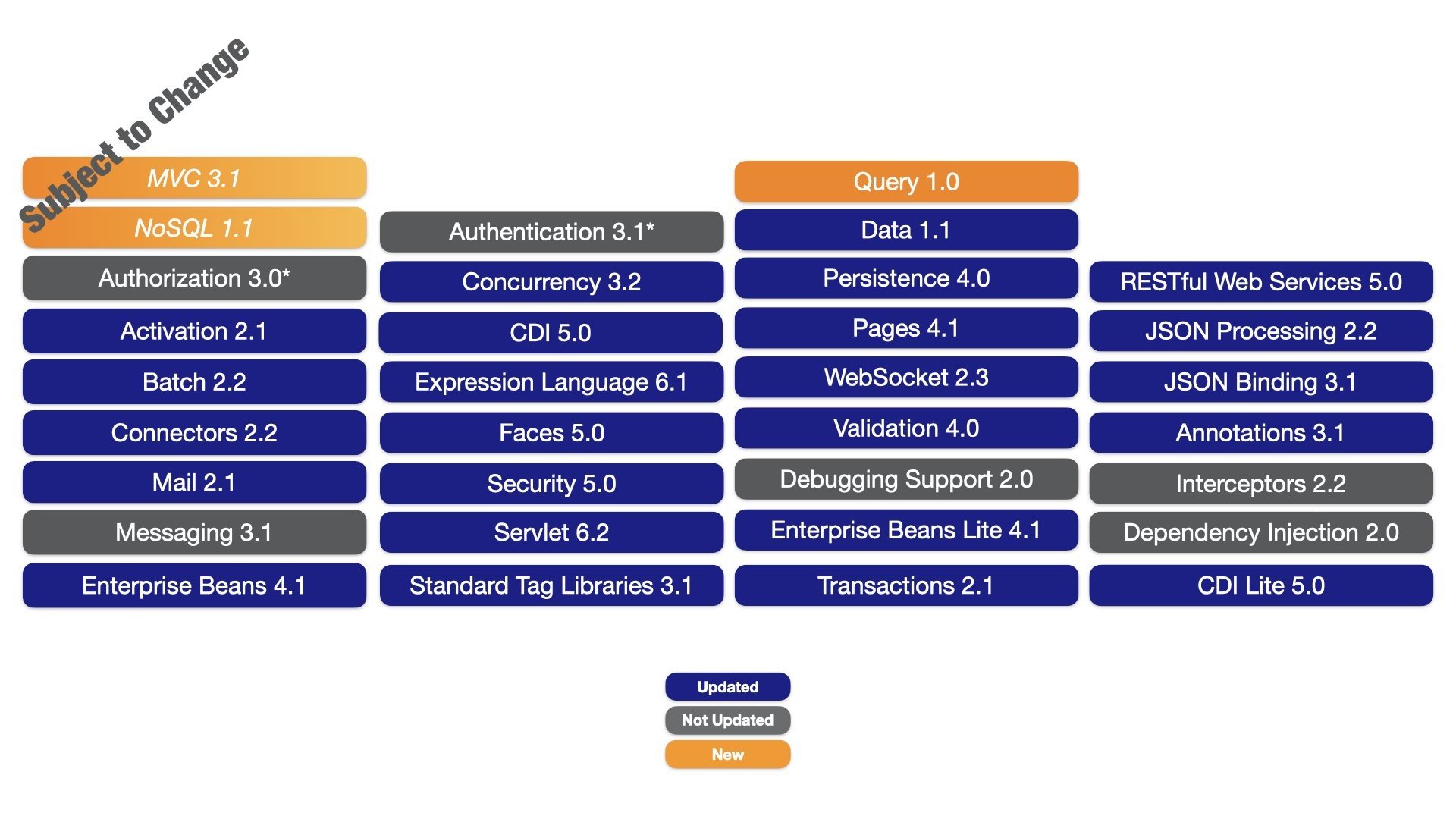 Subject to Change

MVC 3.1
NoSQL 1.1
Authorization 3.0*
Activation 2.1
Batch 2.2
Connectors 2.2
Mail 2.1
Messaging 3.1
Enterprise Beans 4.1

Authentication 3.1*
Concurrency 3.2
CDI 5.0
Expression Language 6.1
Faces 5.0
Security 5.0
Servlet 6.2
Standard Tag Libraries 3.1

Query 1.0
Data 1.1
Persistence 4.0
Pages 4.1
WebSocket 2.3
Validation 4.0
Debugging Support 2.0
Enterprise Beans Lite 4.1
Transactions 2.1

RESTful Web Services 5.0
JSON Processing 2.2
JSON Binding 3.1
Annotations 3.1
Interceptors 2.2
Dependency Injection 2.0
CDI Lite 5.0

Updated
Not Updated
New